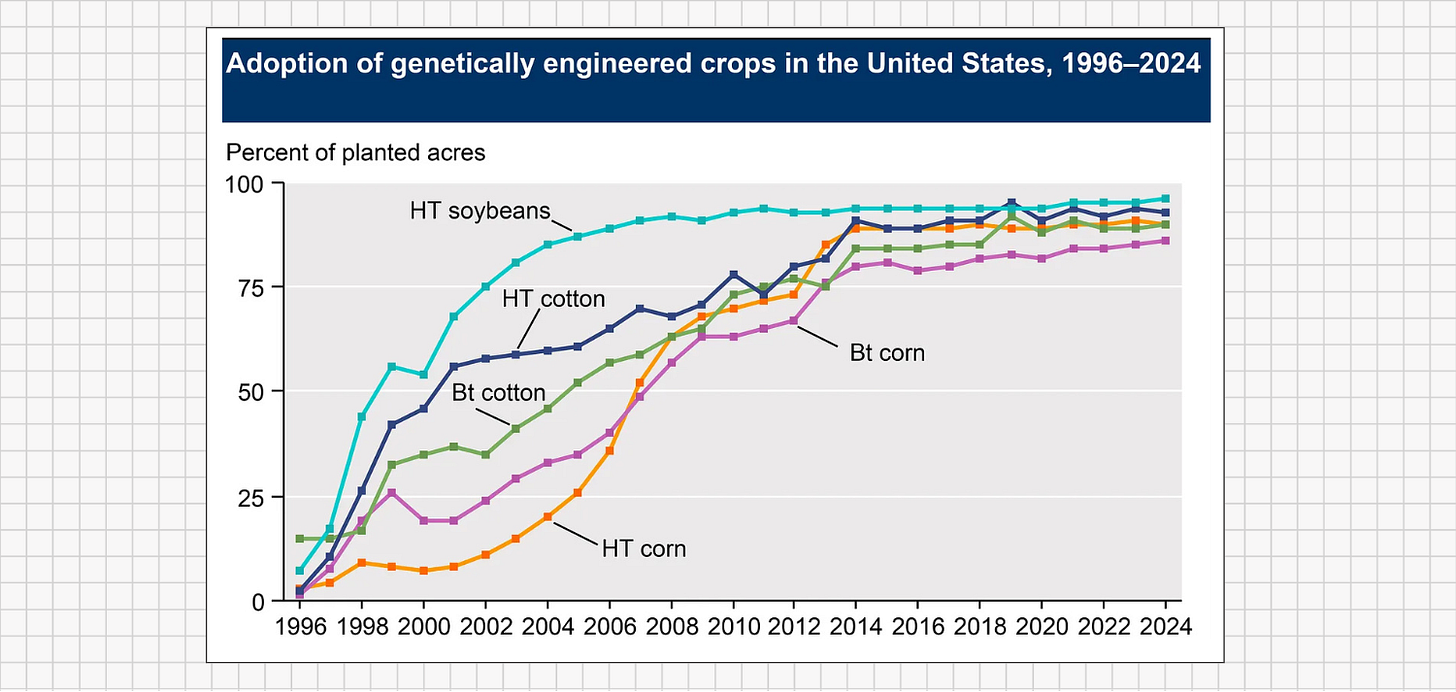 Adoption of genetically engineered crops in the United States, 1996–2024

Percent of planted acres

100
75
50
25
0

HT soybeans
HT cotton
Bt cotton
Bt corn
HT corn

1996 1998 2000 2002 2004 2006 2008 2010 2012 2014 2016 2018 2020 2022 2024